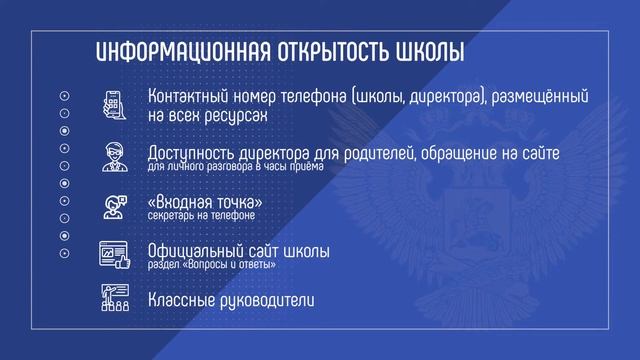 ИНФОРМАЦИОННАЯ ОТКРЫТОСТЬ ШКОЛЫ

Контактный номер телефона (школы, директора), размещённый на всех ресурсах

Доступность директора для родителей, обращение на сайте
для личного разговора в часы приёма

«Входная точка»
секретарь на телефоне

Официальный сайт школы
раздел «Вопросы и ответы»

Классные руководители